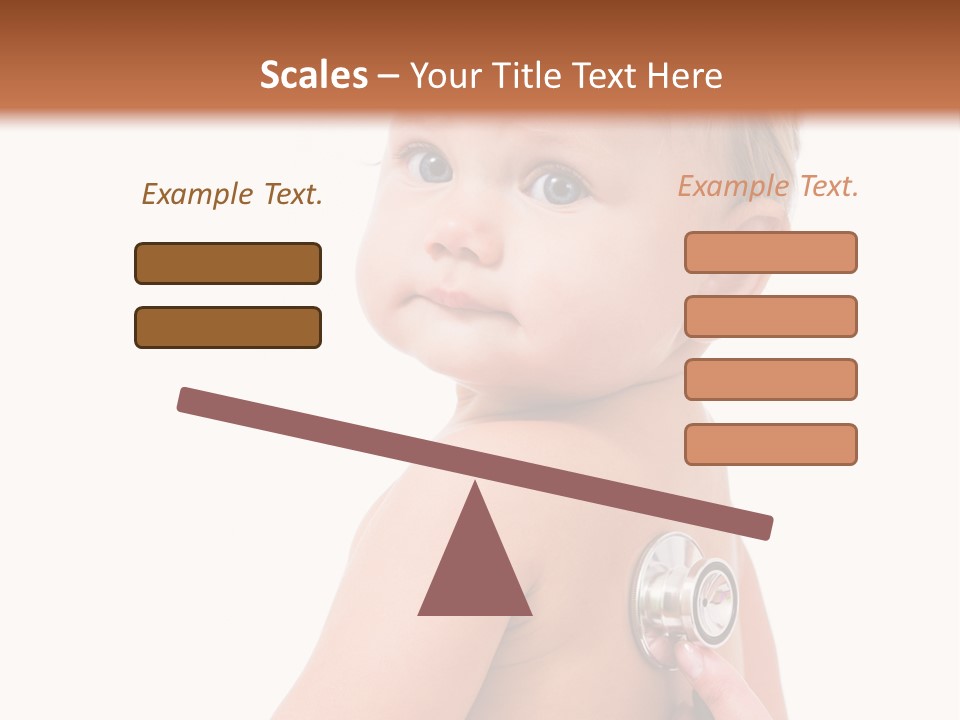 Scales – Your Title Text Here

Example Text.

Example Text.